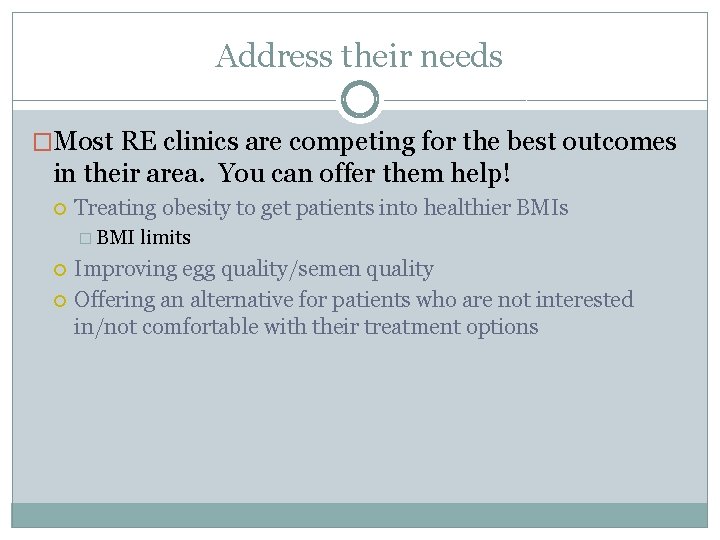 Address their needs

Most RE clinics are competing for the best outcomes in their area. You can offer them help!

Treating obesity to get patients into healthier BMIs

BMI limits

Improving egg quality/semen quality

Offering an alternative for patients who are not interested in/not comfortable with their treatment options